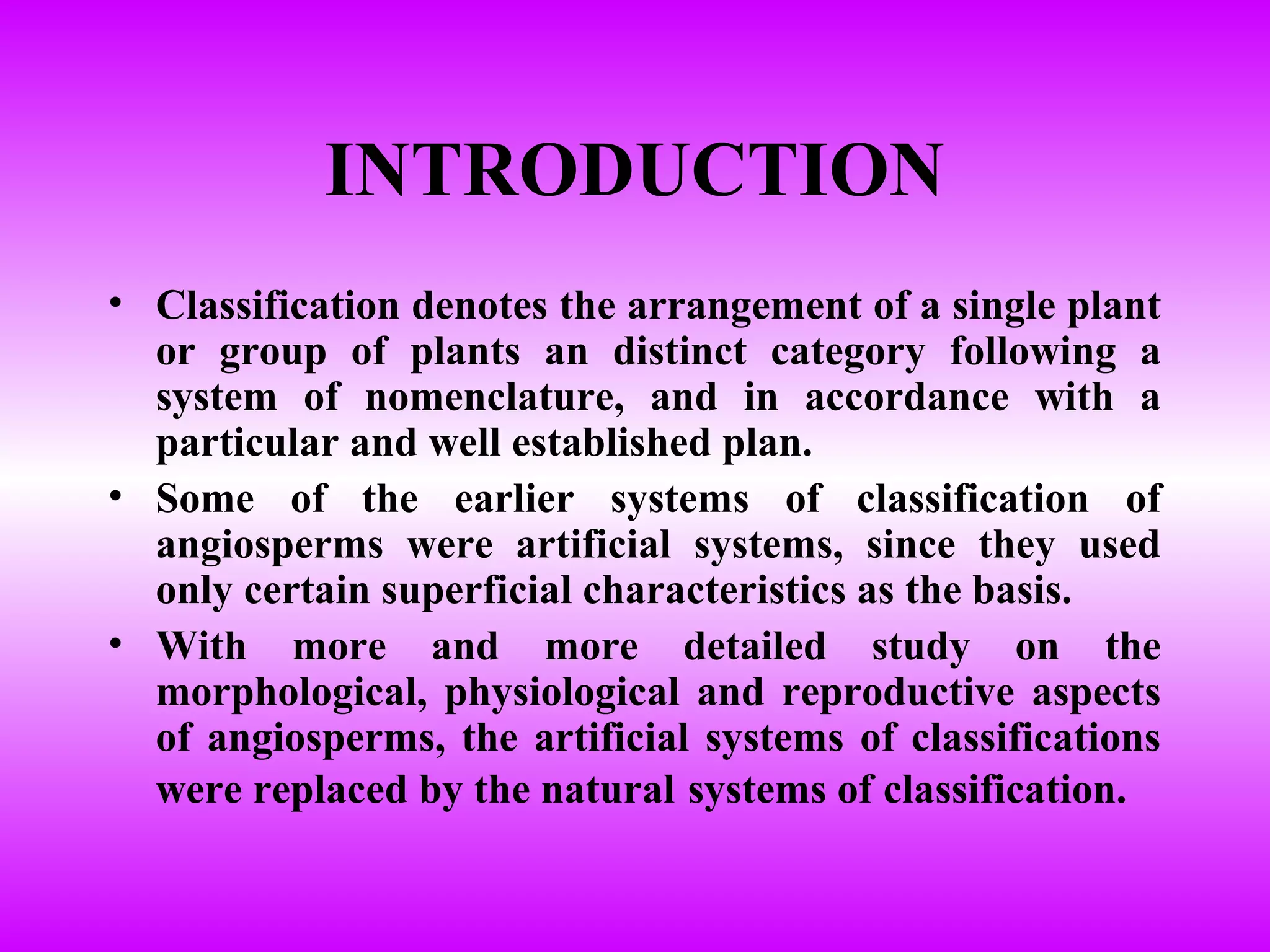 INTRODUCTION

• Classification denotes the arrangement of a single plant or group of plants an distinct category following a system of nomenclature, and in accordance with a particular and well established plan.

• Some of the earlier systems of classification of angiosperms were artificial systems, since they used only certain superficial characteristics as the basis.

• With more and more detailed study on the morphological, physiological and reproductive aspects of angiosperms, the artificial systems of classifications were replaced by the natural systems of classification.